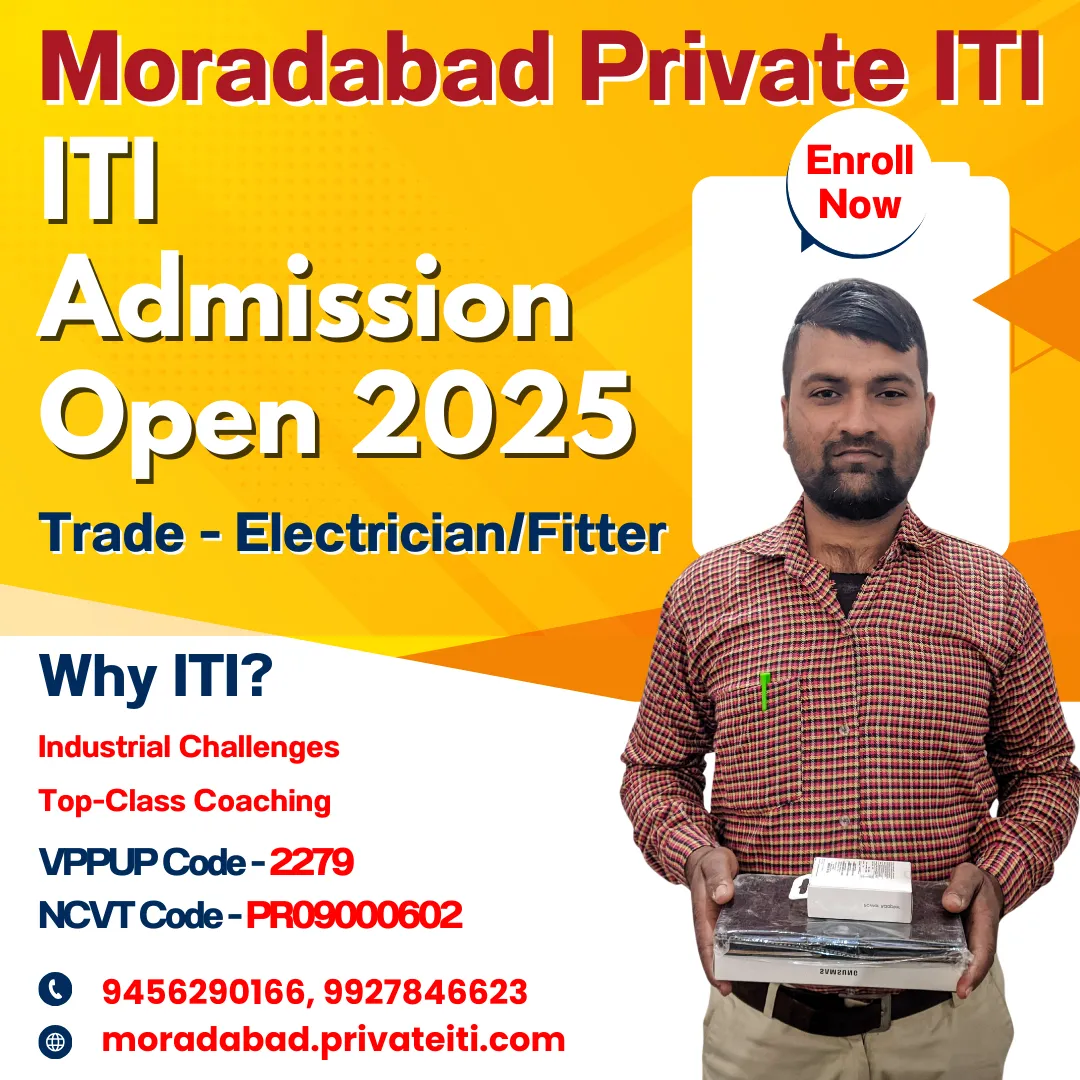 Moradabad Private ITI

ITI Admission Open 2025

Enroll Now

Trade - Electrician/Fitter

Why ITI?

Industrial Challenges

Top-Class Coaching

VPPUP Code - 2279

NCVT Code - PR09000602

9456290166, 9927846623

moradabad.privateiti.com

SAMSUNG